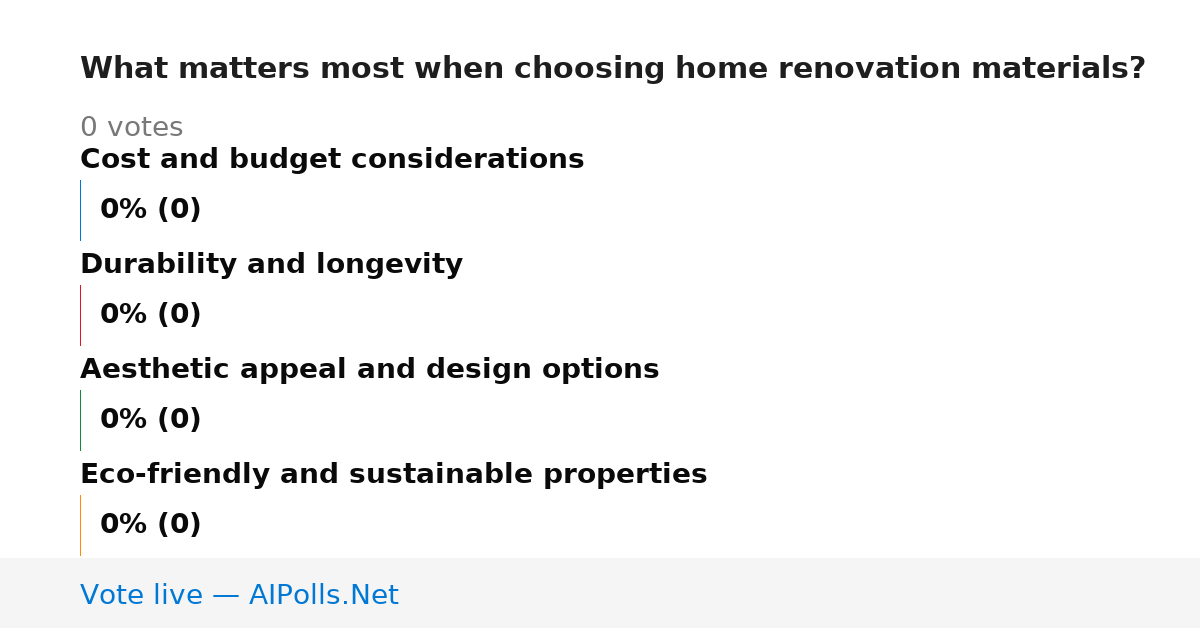 What matters most when choosing home renovation materials?

0 votes

Cost and budget considerations

0% (0)

Durability and longevity

0% (0)

Aesthetic appeal and design options

0% (0)

Eco-friendly and sustainable properties

0% (0)

Vote live — AIPolls.Net